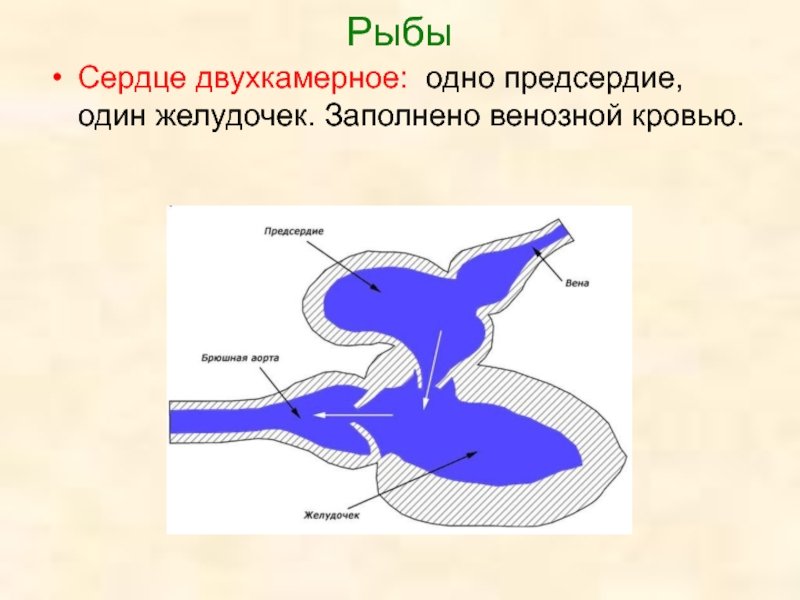 Рыбы

• Сердце двухкамерное: одно предсердие, один желудочек. Заполнено венозной кровью.

Предсердие

Вена

Брюшная аорта

Желудочек